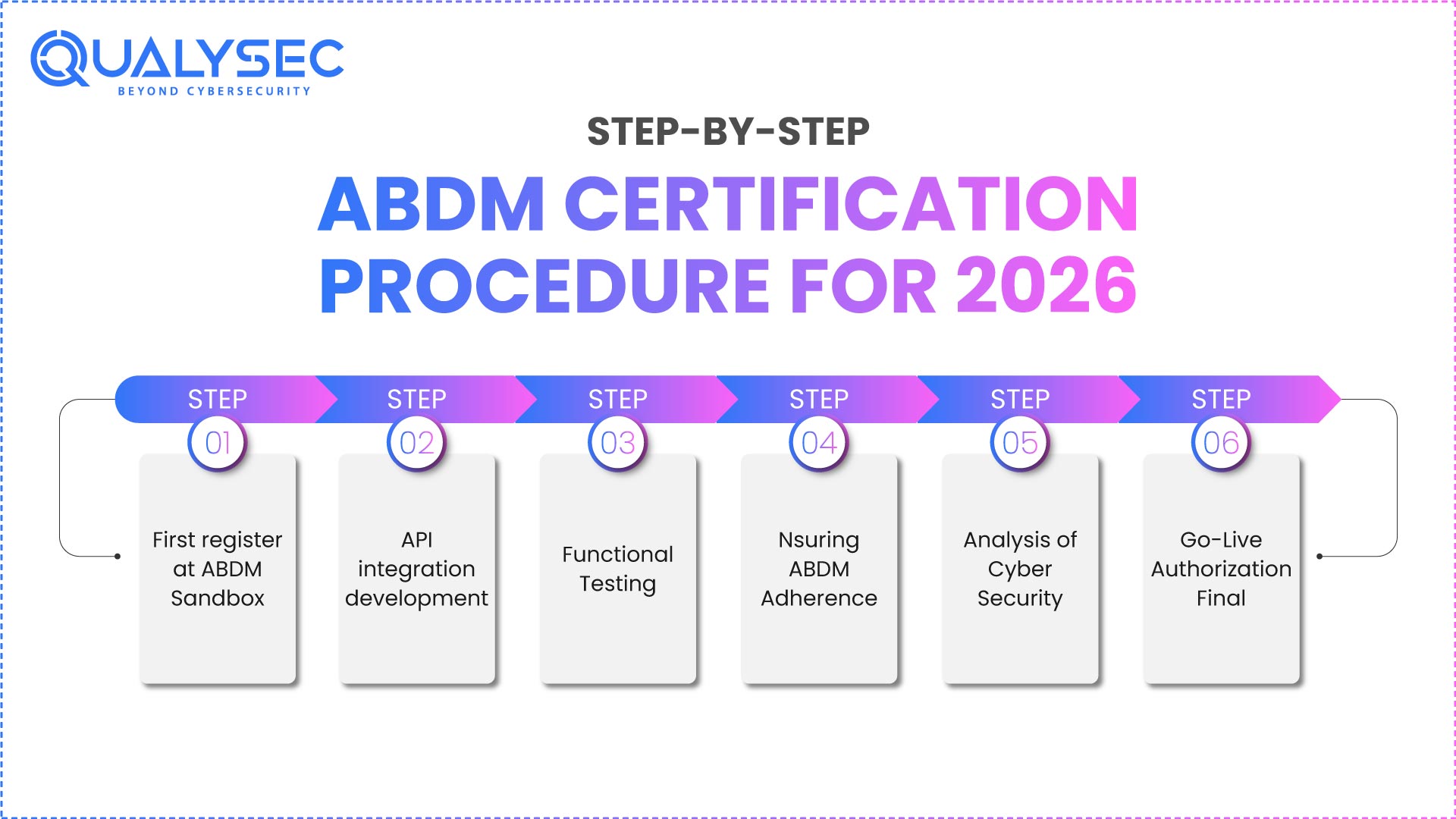 QUALYSEC
BEYOND CYBERSECURITY

STEP-BY-STEP

ABDM CERTIFICATION PROCEDURE FOR 2026

STEP 01
First register at ABDM Sandbox

STEP 02
API integration development

STEP 03
Functional Testing

STEP 04
Nsuring ABDM Adherence

STEP 05
Analysis of Cyber Security

STEP 06
Go-Live Authorization Final